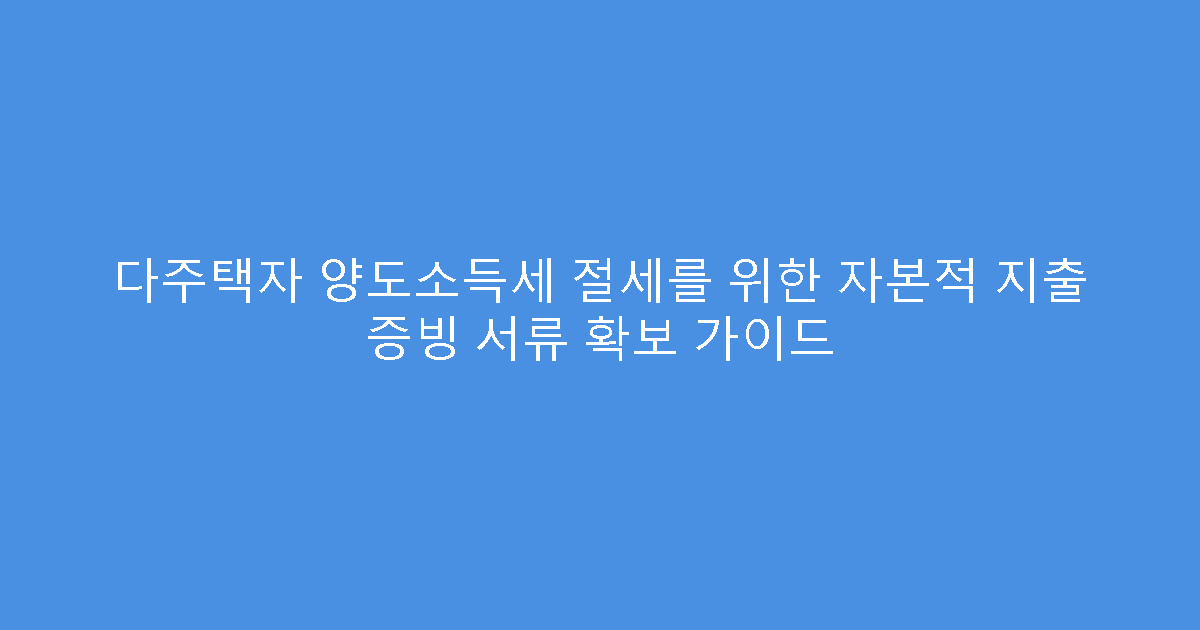 다주택자 양도소득세 절세를 위한 자본적 지출 증빙 서류 확보 가이드